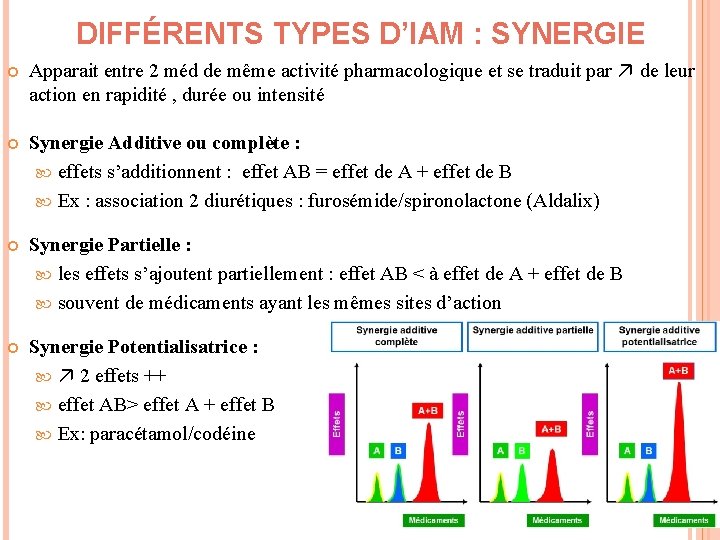 DIFFÉRENTS TYPES D'IAM : SYNERGIE

Apparait entre 2 méd de même activité pharmacologique et se traduit par ↗ de leur action en rapidité , durée ou intensité

Synergie Additive ou complète :

effets s'additionnent : effet AB = effet de A + effet de B

Ex : association 2 diurétiques : furosémide/spironolactone (Aldalix)

Synergie Partielle :

les effets s'ajoutent partiellement : effet AB < à effet de A + effet de B

souvent de médicaments ayant les mêmes sites d'action

Synergie Potentialisatrice :

↗ 2 effets ++

effet AB> effet A + effet B

Ex: paracétamol/codéine

Synergie additive complète

Effets

A B A+B

Médicaments

Synergie additive partielle

Effets

A B A+B

Médicaments

Synergie additive potentialisatrice

Effets

A B A+B

Médicaments